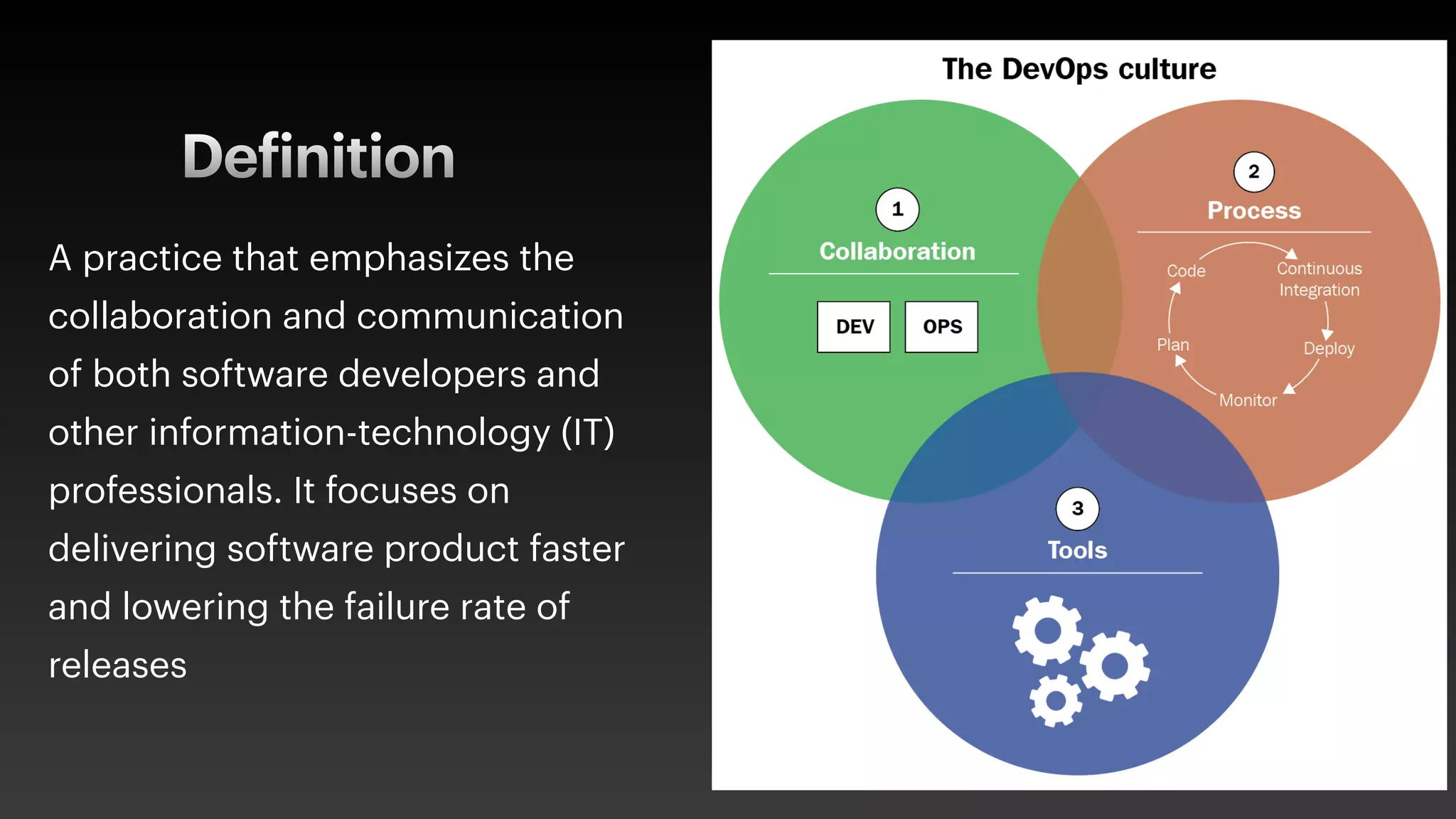 Definition

A practice that emphasizes the collaboration and communication of both software developers and other information-technology (IT) professionals. It focuses on delivering software product faster and lowering the failure rate of releases

The DevOps culture

1
Collaboration
DEV
OPS

2
Process
Code
Continuous Integration
Deploy
Monitor
Plan

3
Tools